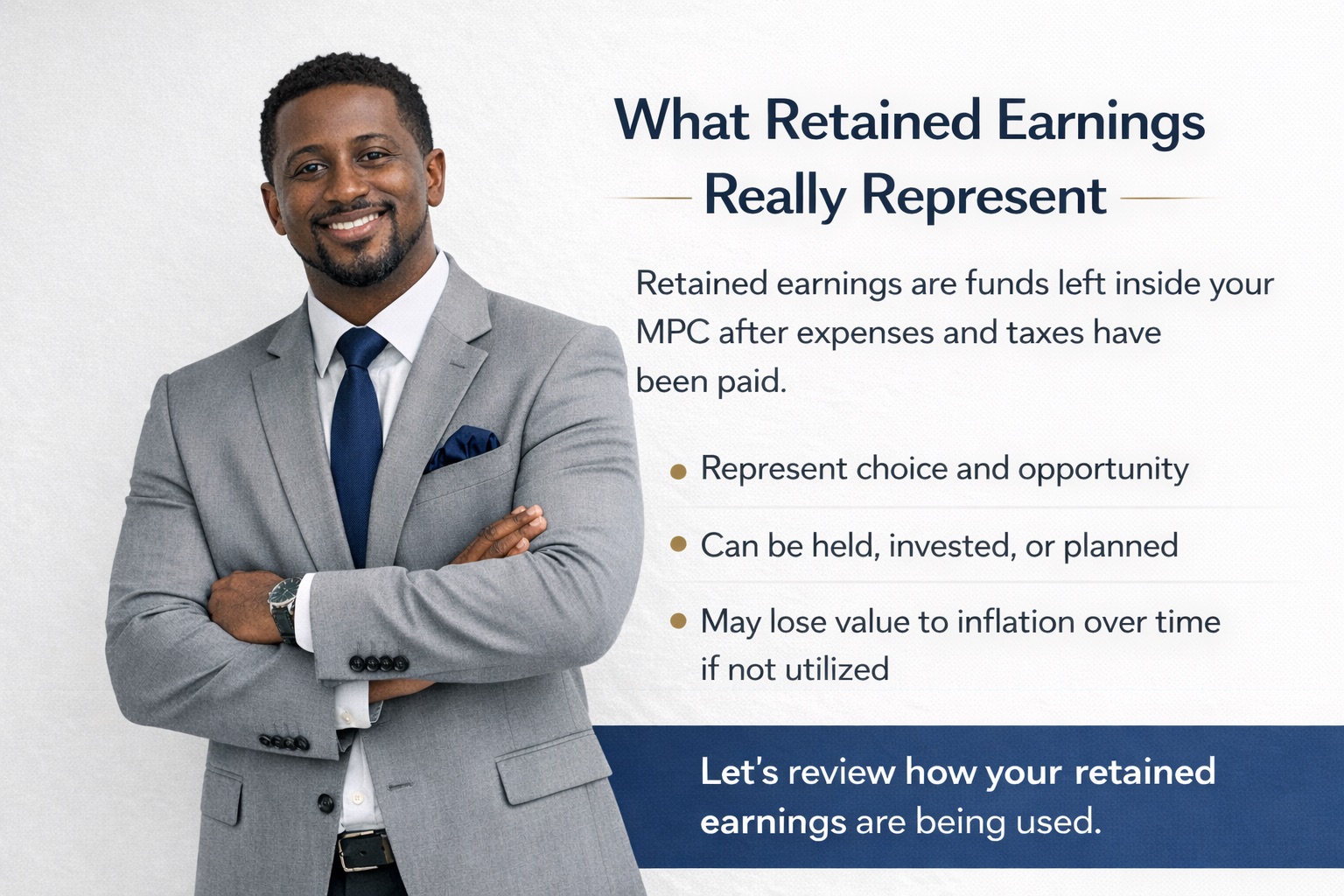 What Retained Earnings Really Represent

Retained earnings are funds left inside your MPC after expenses and taxes have been paid.

• Represent choice and opportunity
• Can be held, invested, or planned
• May lose value to inflation over time if not utilized

Let's review how your retained earnings are being used.